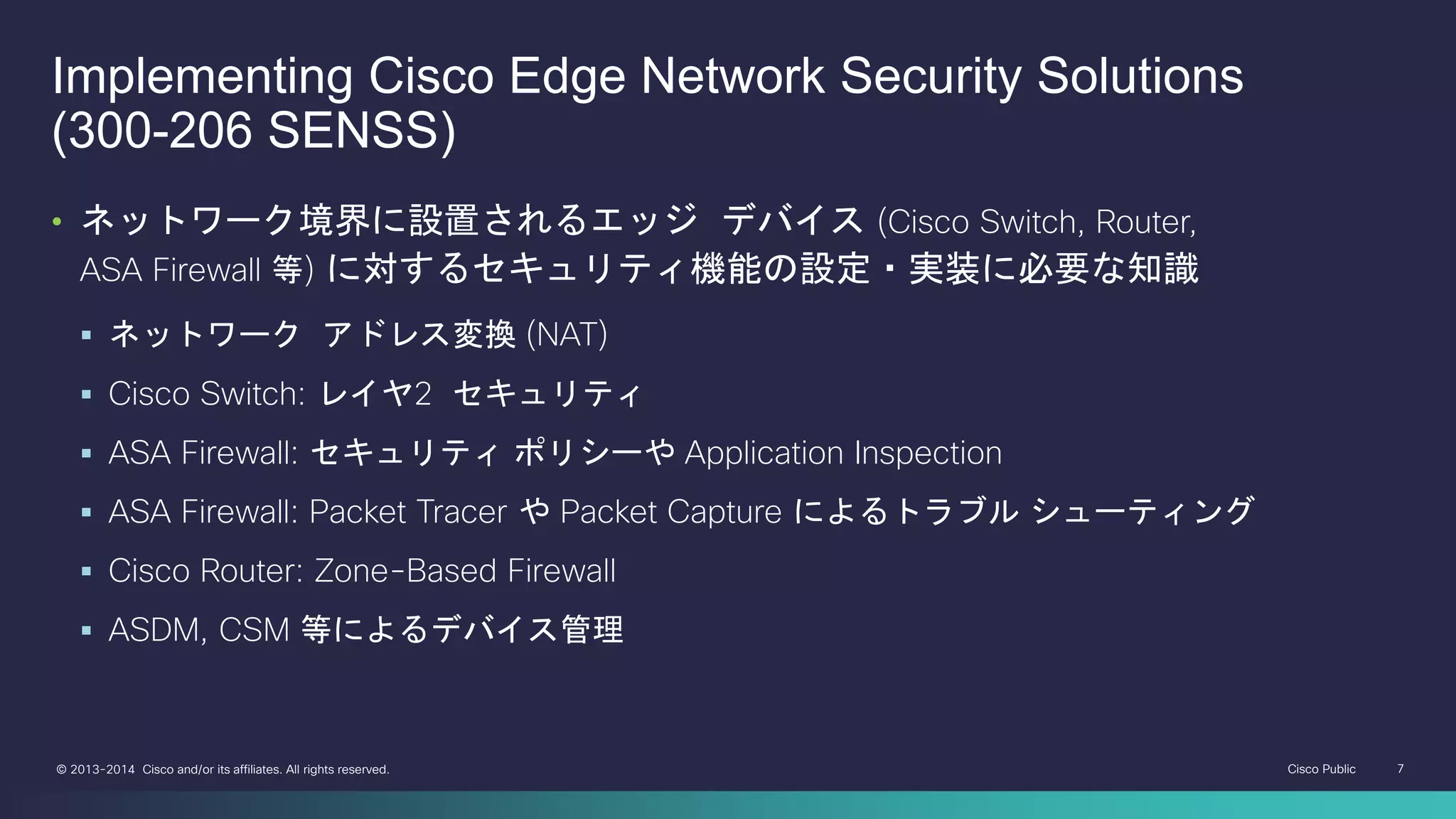 Implementing Cisco Edge Network Security Solutions (300-206 SENSS)

• ネットワーク境界に設置されるエッジ デバイス (Cisco Switch, Router, ASA Firewall 等) に対するセキュリティ機能の設定・実装に必要な知識

▪ ネットワーク アドレス変換 (NAT)

▪ Cisco Switch: レイヤ2 セキュリティ

▪ ASA Firewall: セキュリティ ポリシーや Application Inspection

▪ ASA Firewall: Packet Tracer や Packet Capture によるトラブル シューティング

▪ Cisco Router: Zone-Based Firewall

▪ ASDM, CSM 等によるデバイス管理

© 2013-2014 Cisco and/or its affiliates. All rights reserved.

Cisco Public 7